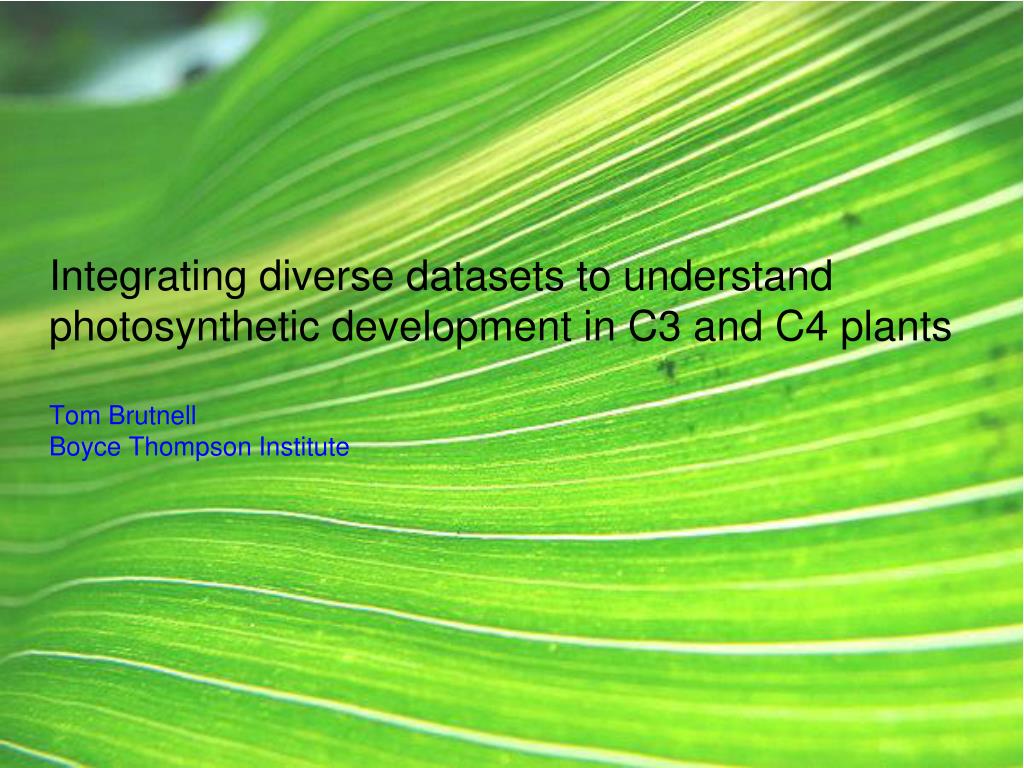 Integrating diverse datasets to understand photosynthetic development in C3 and C4 plants

Tom Brutnell
Boyce Thompson Institute